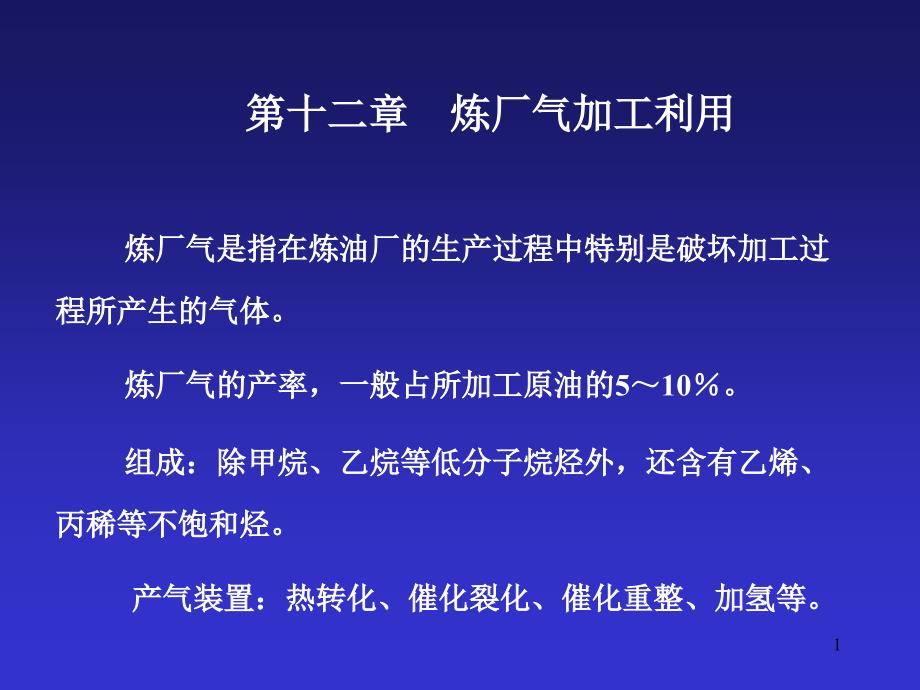 第十二章　炼厂气加工利用

炼厂气是指在炼油厂的生产过程中特别是破坏加工过程所产生的气体。

炼厂气的产率，一般占所加工原油的5～10％。

组成：除甲烷、乙烷等低分子烷烃外，还含有乙烯、丙稀等不饱和烃。

产气装置：热转化、催化裂化、催化重整、加氢等。

1